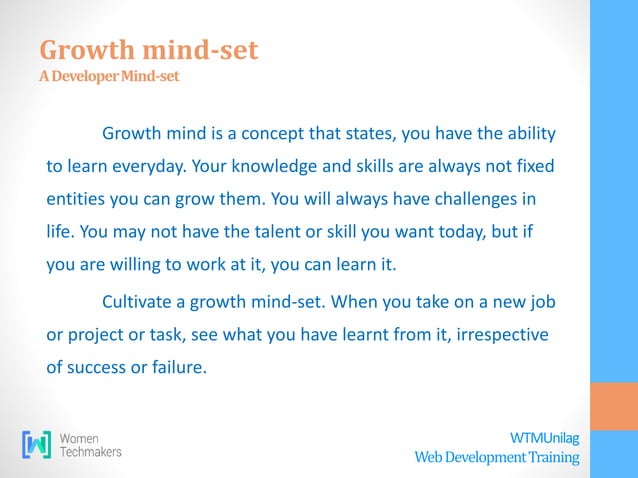 Growth mind-set
A Developer Mind-set

Growth mind is a concept that states, you have the ability to learn everyday. Your knowledge and skills are always not fixed entities you can grow them. You will always have challenges in life. You may not have the talent or skill you want today, but if you are willing to work at it, you can learn it.

Cultivate a growth mind-set. When you take on a new job or project or task, see what you have learnt from it, irrespective of success or failure.

Women Techmakers

WTMUnilag
Web Development Training